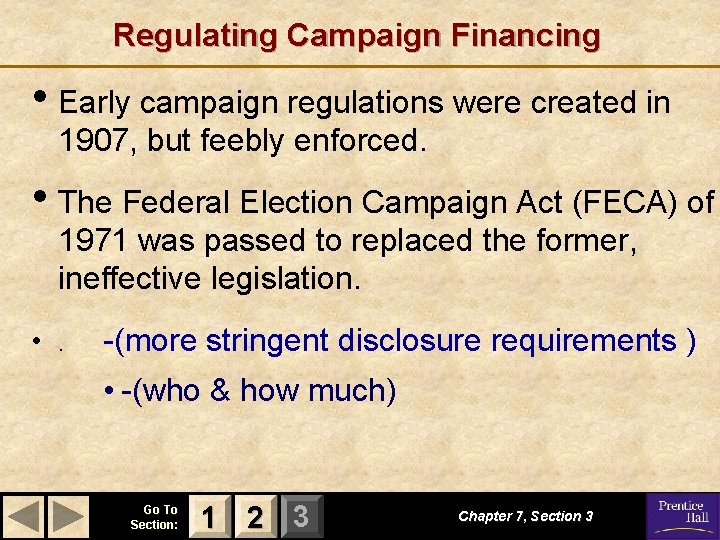 Regulating Campaign Financing

• Early campaign regulations were created in 1907, but feebly enforced.

• The Federal Election Campaign Act (FECA) of 1971 was passed to replaced the former, ineffective legislation.

• . -(more stringent disclosure requirements )

• -(who & how much)

Go To Section: 1 2 3

Chapter 7, Section 3

Prentice Hall